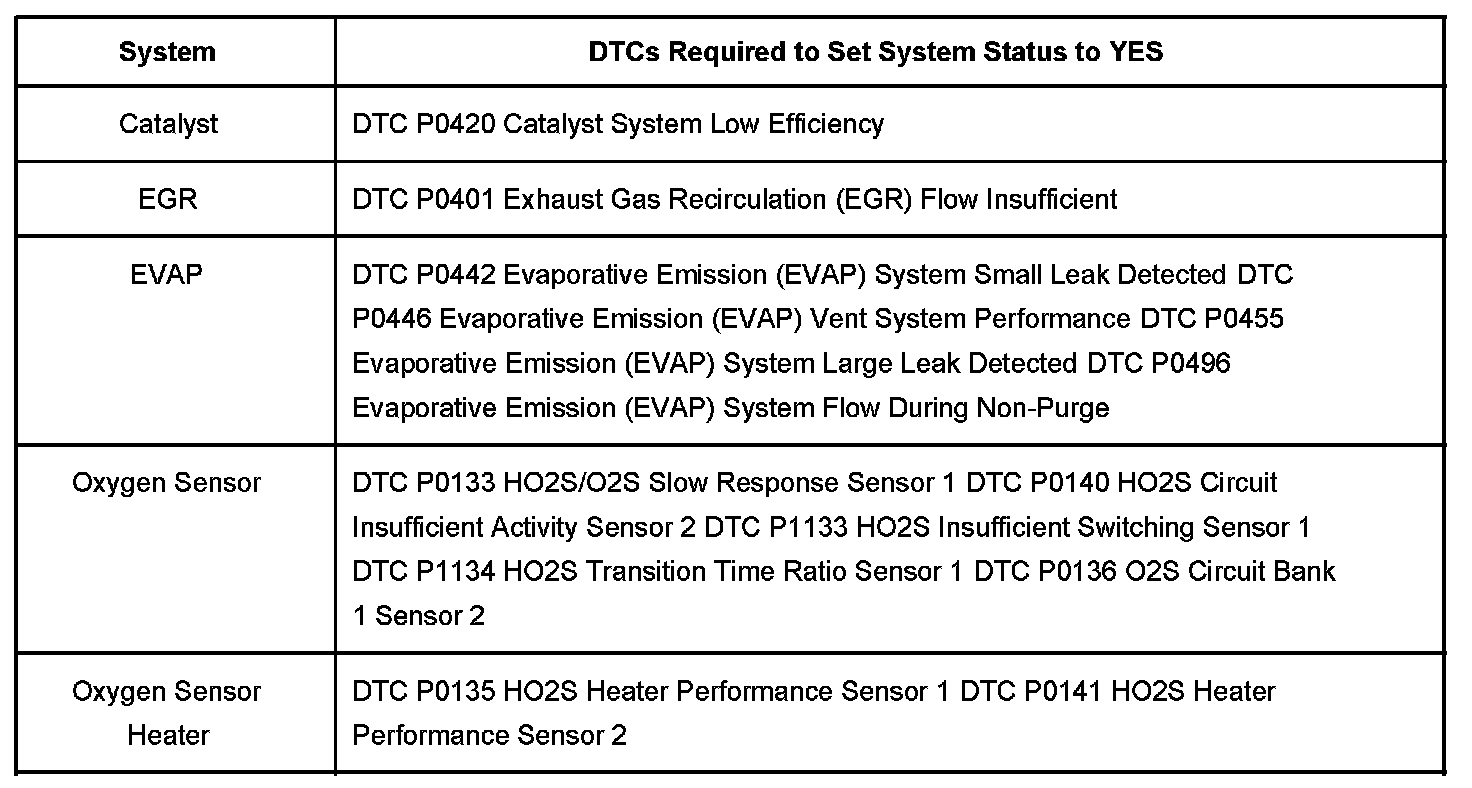 | System | DTCs Required to Set System Status to YES |
|---|---|
| Catalyst | DTC P0420 Catalyst System Low Efficiency |
| EGR | DTC P0401 Exhaust Gas Recirculation (EGR) Flow Insufficient |
| EVAP | DTC P0442 Evaporative Emission (EVAP) System Small Leak Detected DTC P0446 Evaporative Emission (EVAP) Vent System Performance DTC P0455 Evaporative Emission (EVAP) System Large Leak Detected DTC P0496 Evaporative Emission (EVAP) System Flow During Non-Purge |
| Oxygen Sensor | DTC P0133 HO2S/O2S Slow Response Sensor 1 DTC P0140 HO2S Circuit Insufficient Activity Sensor 2 DTC P1133 HO2S Insufficient Switching Sensor 1 DTC P1134 HO2S Transition Time Ratio Sensor 1 DTC P0136 O2S Circuit Bank 1 Sensor 2 |
| Oxygen Sensor Heater | DTC P0135 HO2S Heater Performance Sensor 1 DTC P0141 HO2S Heater Performance Sensor 2 |